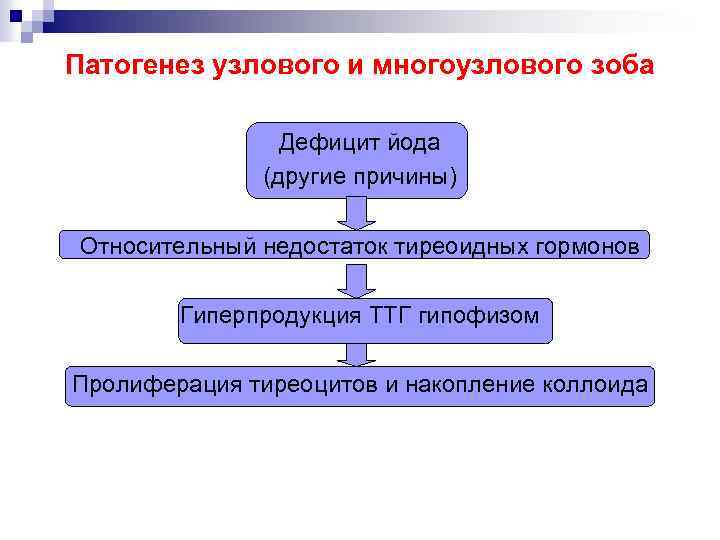 Патогенез узлового и многоузлового зоба

Дефицит йода
(другие причины)

Относительный недостаток тиреоидных гормонов

Гиперпродукция ТТГ гипофизом

Пролиферация тиреоцитов и накопление коллоида